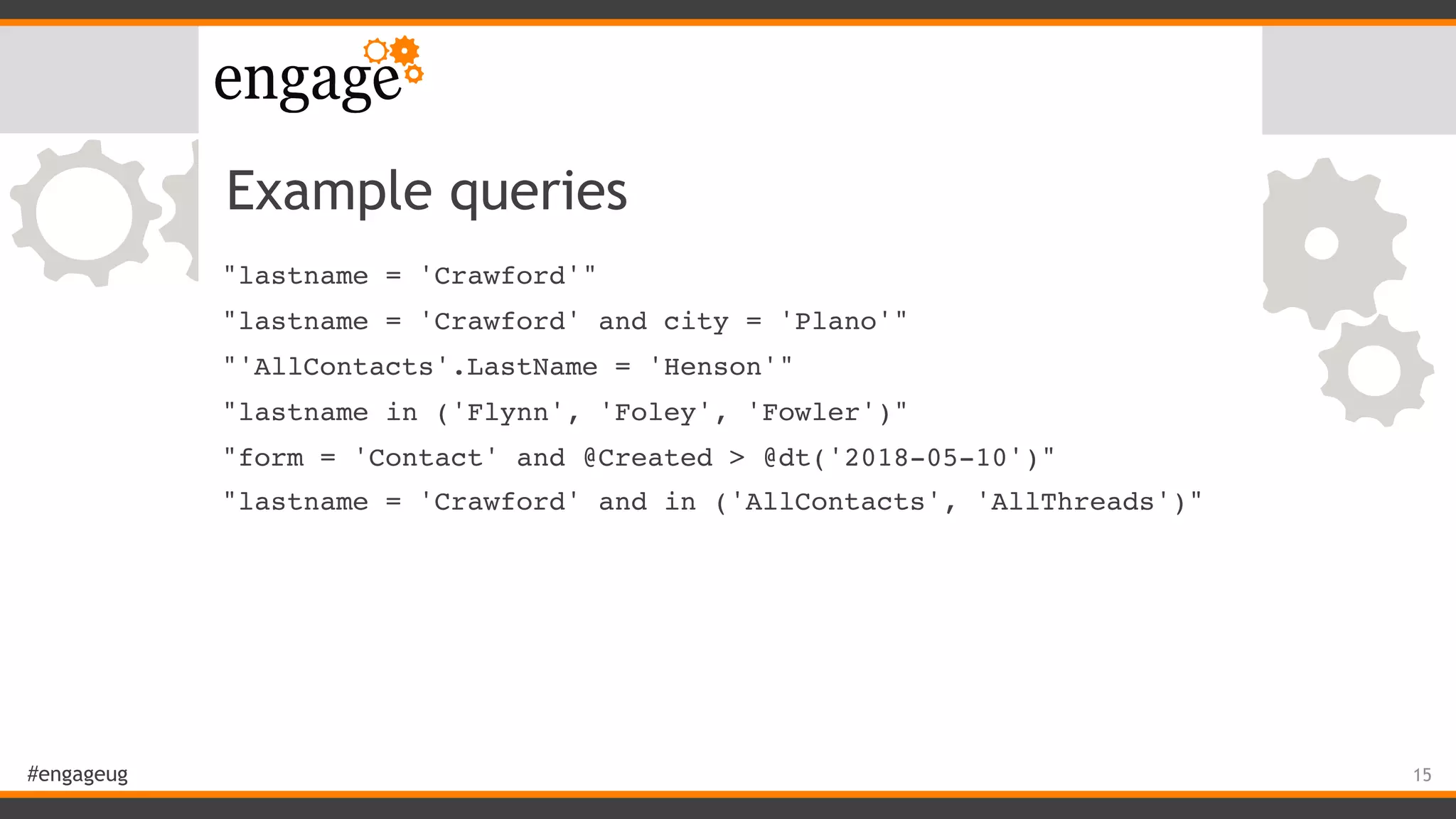 engage

Example queries

"lastname = 'Crawford'"

"lastname = 'Crawford' and city = 'Plano'"

"'AllContacts'.LastName = 'Henson'"

"lastname in ('Flynn', 'Foley', 'Fowler')"

"form = 'Contact' and @Created > @dt('2018-05-10')"

"lastname = 'Crawford' and in ('AllContacts', 'AllThreads')"

#engageug

15